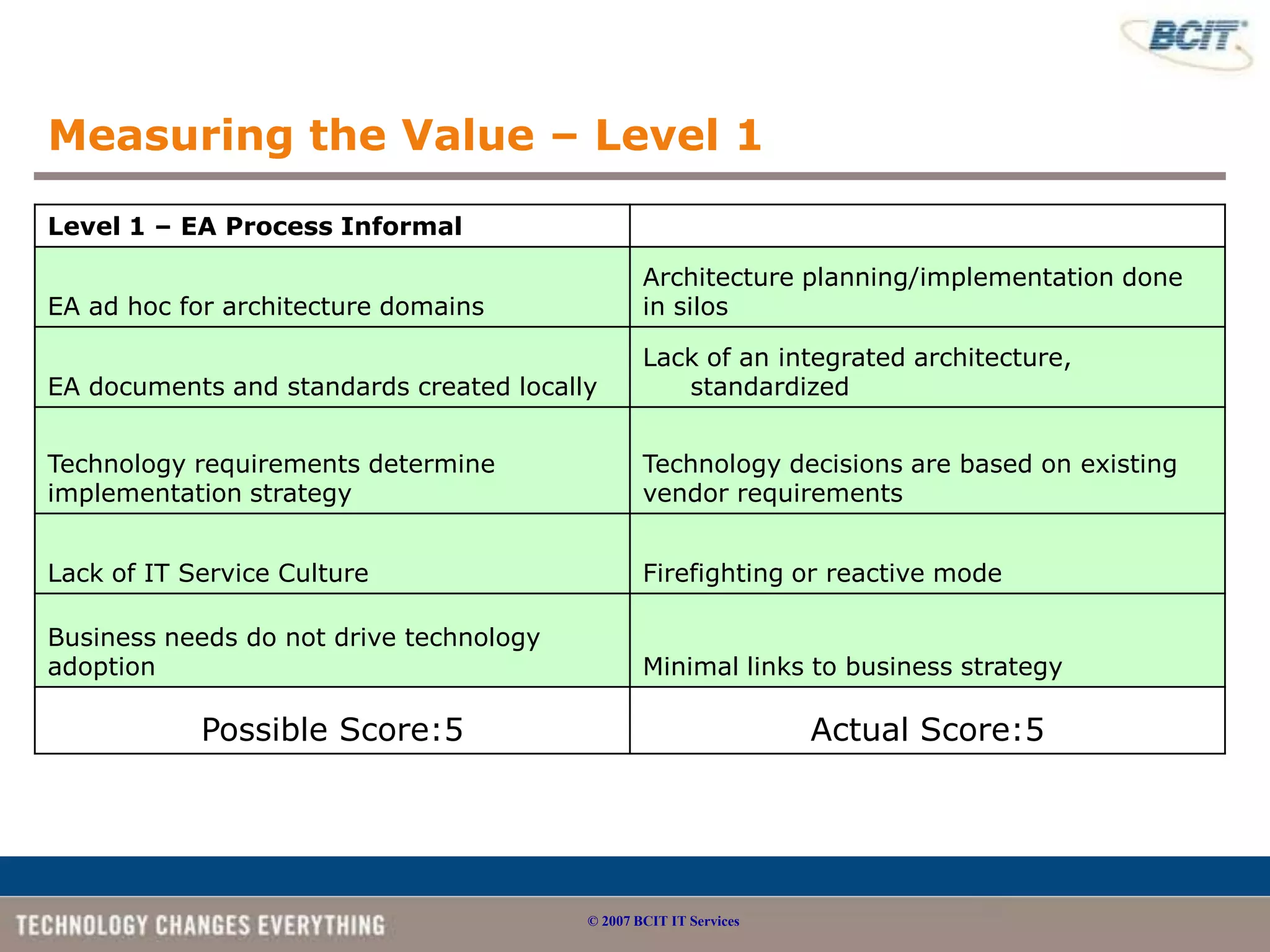 BCIT

Measuring the Value – Level 1

| Level 1 – EA Process Informal | |
|---|---|
| EA ad hoc for architecture domains | Architecture planning/implementation done in silos |
| EA documents and standards created locally | Lack of an integrated architecture, standardized |
| Technology requirements determine implementation strategy | Technology decisions are based on existing vendor requirements |
| Lack of IT Service Culture | Firefighting or reactive mode |
| Business needs do not drive technology adoption | Minimal links to business strategy |
| Possible Score:5 | Actual Score:5 |

TECHNOLOGY CHANGES EVERYTHING

© 2007 BCIT IT Services